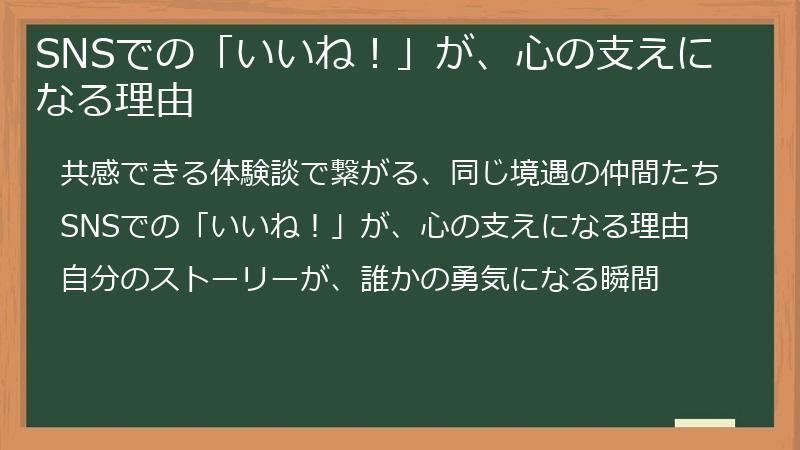 SNSでの「いいね！」が、心の支えになる理由

共感できる体験談で繋がる、同じ境遇の仲間たち

SNSでの「いいね！」が、心の支えになる理由

自分のストーリーが、誰かの勇気になる瞬間